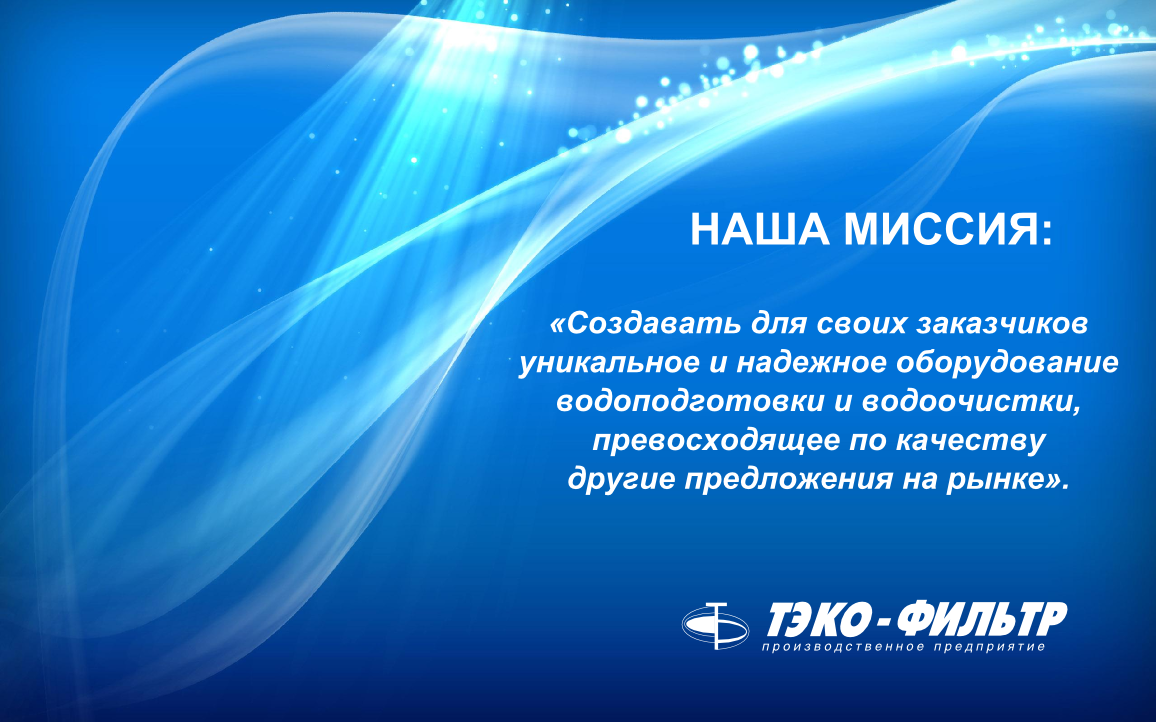 НАША МИССИЯ:

«Создавать для своих заказчиков уникальное и надежное оборудование водоподготовки и водоочистки, превосходящее по качеству другие предложения на рынке».

ТЭКО-ФИЛЬТР
производственное предприятие